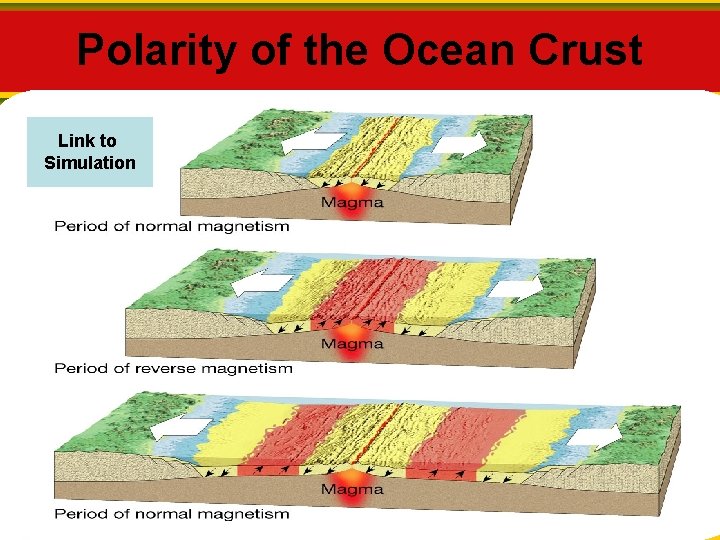 Polarity of the Ocean Crust

Link to Simulation

Magma

Period of normal magnetism

Magma

Period of reverse magnetism

Magma

Period of normal magnetism